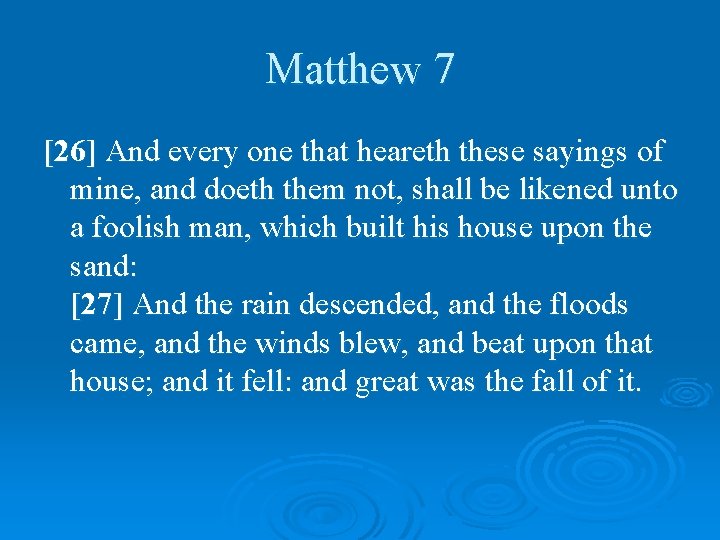 Matthew 7

[26] And every one that heareth these sayings of mine, and doeth them not, shall be likened unto a foolish man, which built his house upon the sand:
[27] And the rain descended, and the floods came, and the winds blew, and beat upon that house; and it fell: and great was the fall of it.